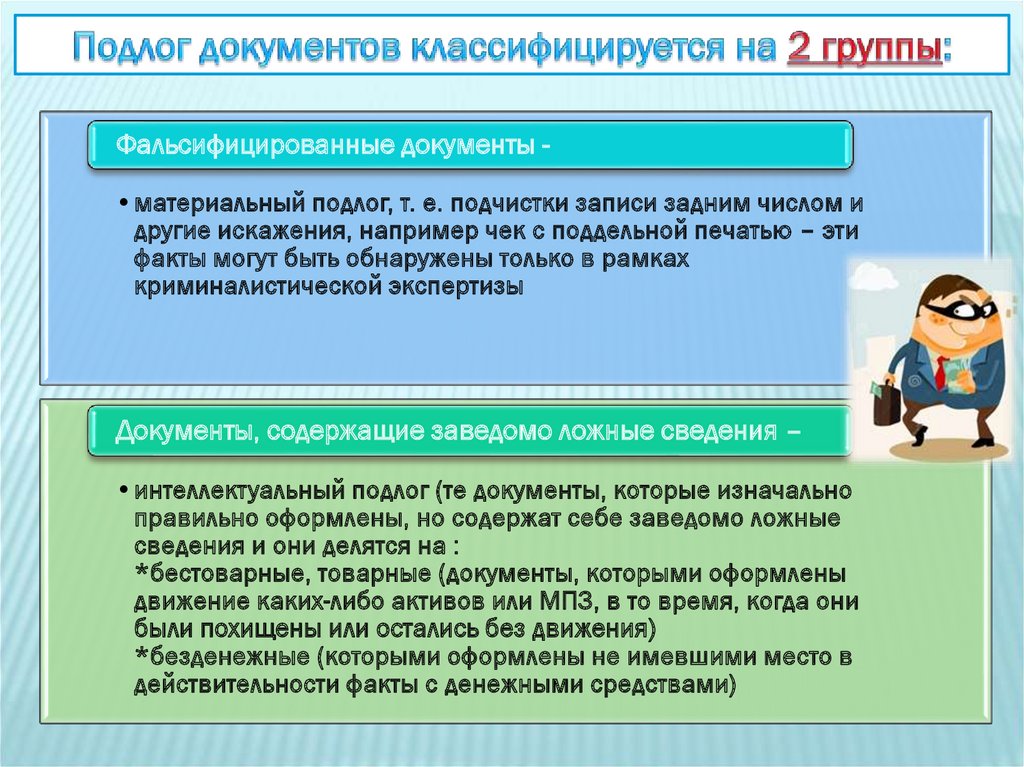 Подлог документов классифицируется на 2 группы:

Фальсифицированные документы -

• материальный подлог, т. е. подчистки записи задним числом и другие искажения, например чек с поддельной печатью – эти факты могут быть обнаружены только в рамках криминалистической экспертизы

Документы, содержащие заведомо ложные сведения –

• интеллектуальный подлог (те документы, которые изначально правильно оформлены, но содержат себе заведомо ложные сведения и они делятся на :
*бестоварные, товарные (документы, которыми оформлены движение каких-либо активов или МПЗ, в то время, когда они были похищены или остались без движения)
*безденежные (которыми оформлены не имевшими место в действительности факты с денежными средствами)